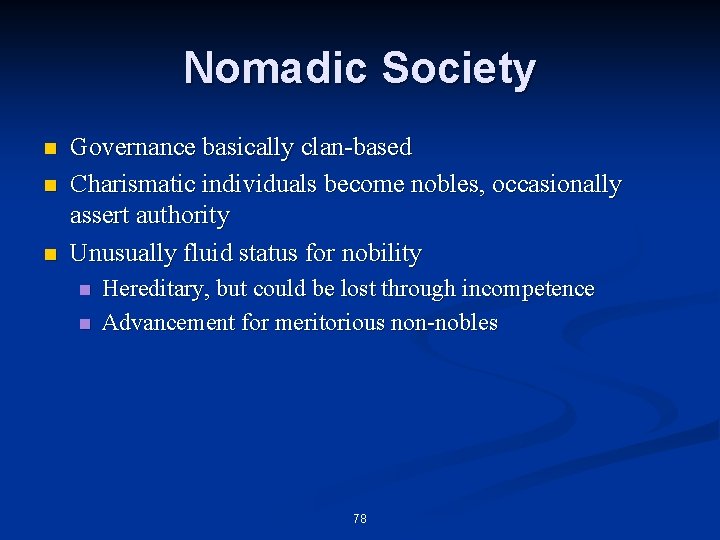 Nomadic Society

- Governance basically clan-based
- Charismatic individuals become nobles, occasionally assert authority
- Unusually fluid status for nobility
  - Hereditary, but could be lost through incompetence
  - Advancement for meritorious non-nobles

78